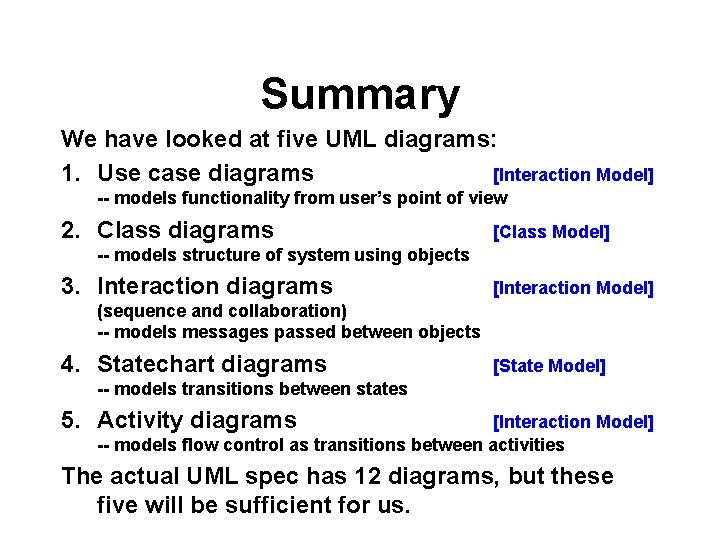 Summary

We have looked at five UML diagrams:

1. Use case diagrams [Interaction Model]
-- models functionality from user's point of view

2. Class diagrams [Class Model]
-- models structure of system using objects

3. Interaction diagrams [Interaction Model]
(sequence and collaboration)
-- models messages passed between objects

4. Statechart diagrams [State Model]
-- models transitions between states

5. Activity diagrams [Interaction Model]
-- models flow control as transitions between activities

The actual UML spec has 12 diagrams, but these five will be sufficient for us.